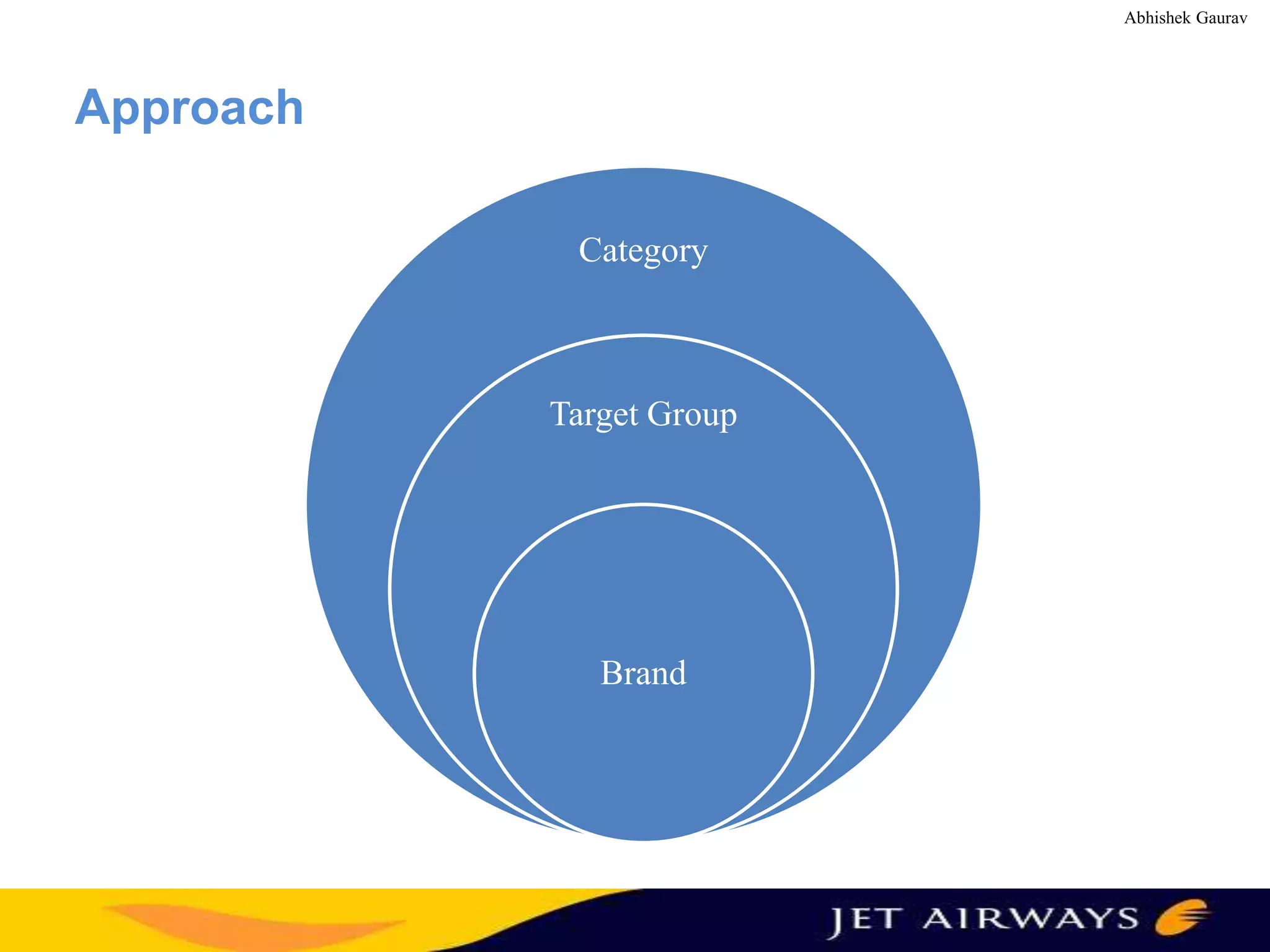 Abhishek Gaurav

Approach

Category

Target Group

Brand

JET AIRWAYS